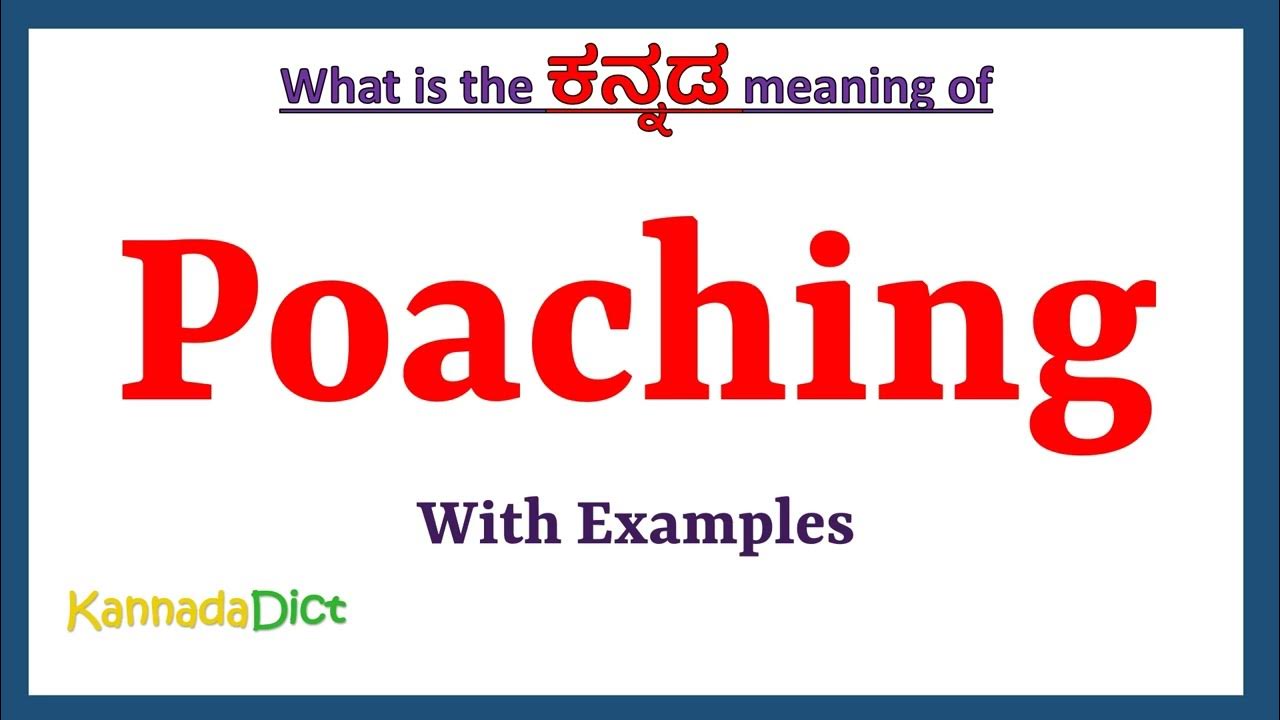 What is the ಕನ್ನಡ meaning of

Poaching

With Examples

KannadaDict